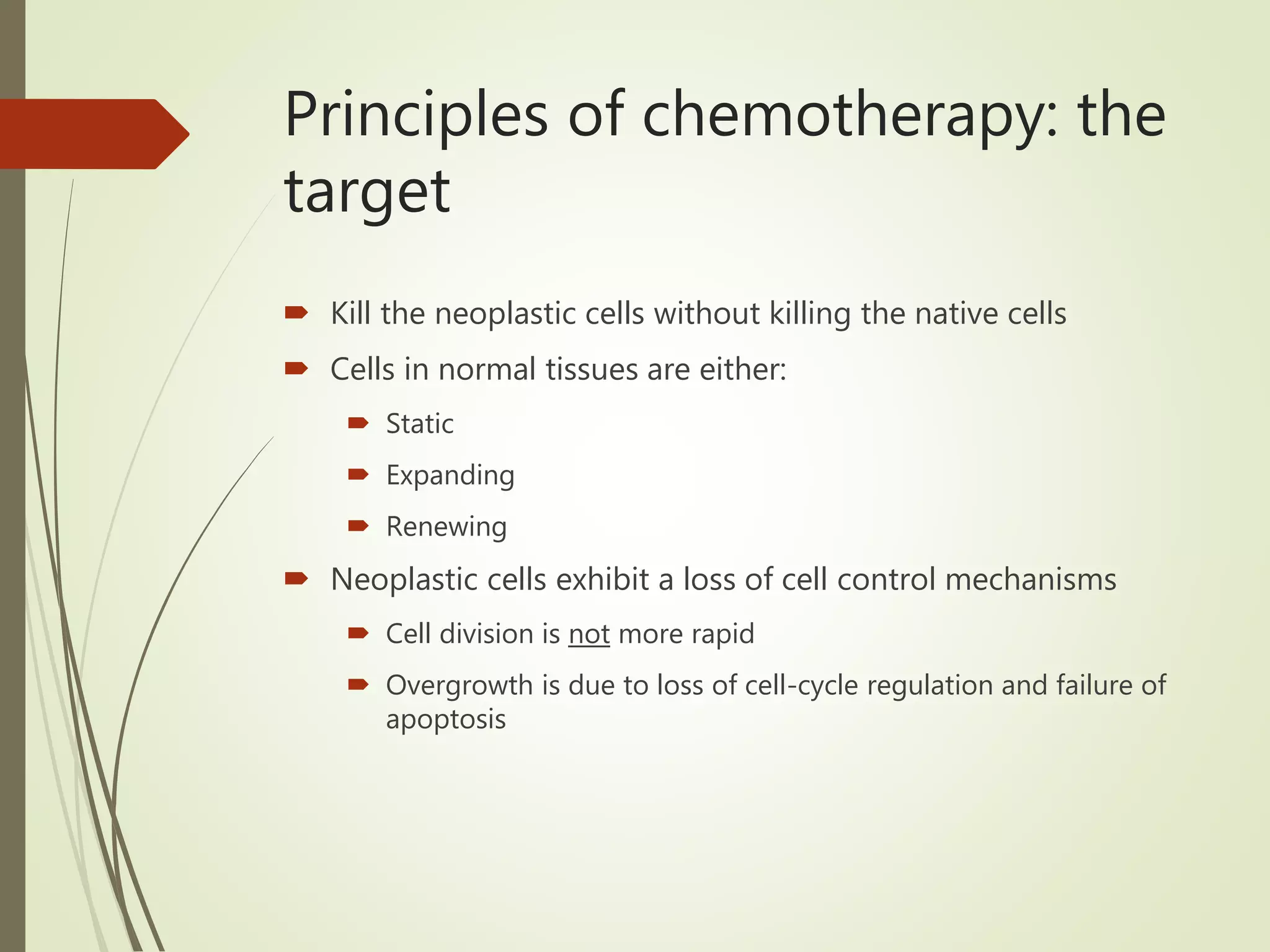 Principles of chemotherapy: the target

Kill the neoplastic cells without killing the native cells

Cells in normal tissues are either:

Static

Expanding

Renewing

Neoplastic cells exhibit a loss of cell control mechanisms

Cell division is not more rapid

Overgrowth is due to loss of cell-cycle regulation and failure of apoptosis